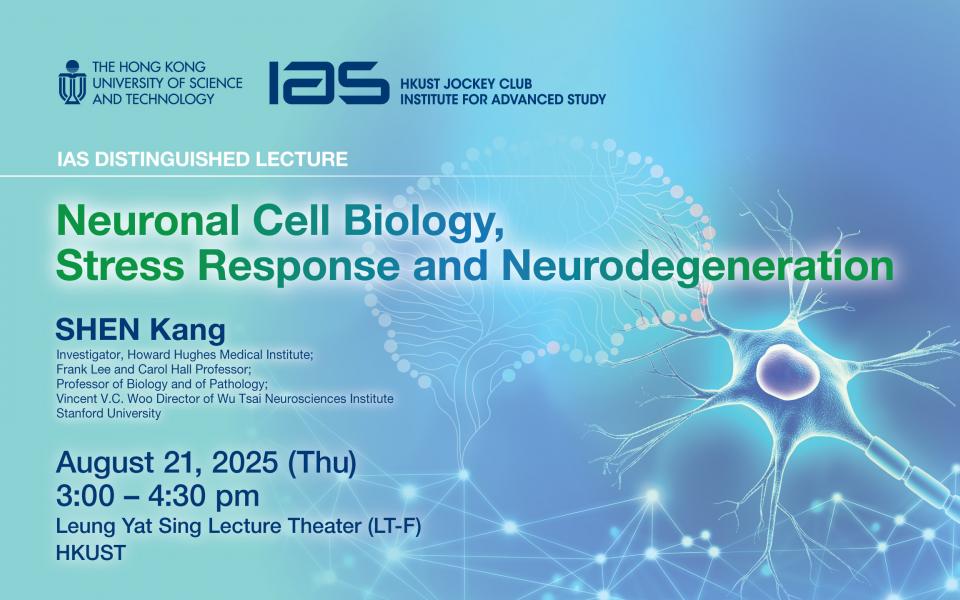 THE HONG KONG UNIVERSITY OF SCIENCE AND TECHNOLOGY

IAS HKUST JOCKEY CLUB INSTITUTE FOR ADVANCED STUDY

IAS DISTINGUISHED LECTURE

Neuronal Cell Biology, Stress Response and Neurodegeneration

SHEN Kang

Investigator, Howard Hughes Medical Institute;
Frank Lee and Carol Hall Professor;
Professor of Biology and of Pathology;
Vincent V.C. Woo Director of Wu Tsai Neurosciences Institute
Stanford University

August 21, 2025 (Thu)
3:00 – 4:30 pm
Leung Yat Sing Lecture Theater (LT-F)
HKUST